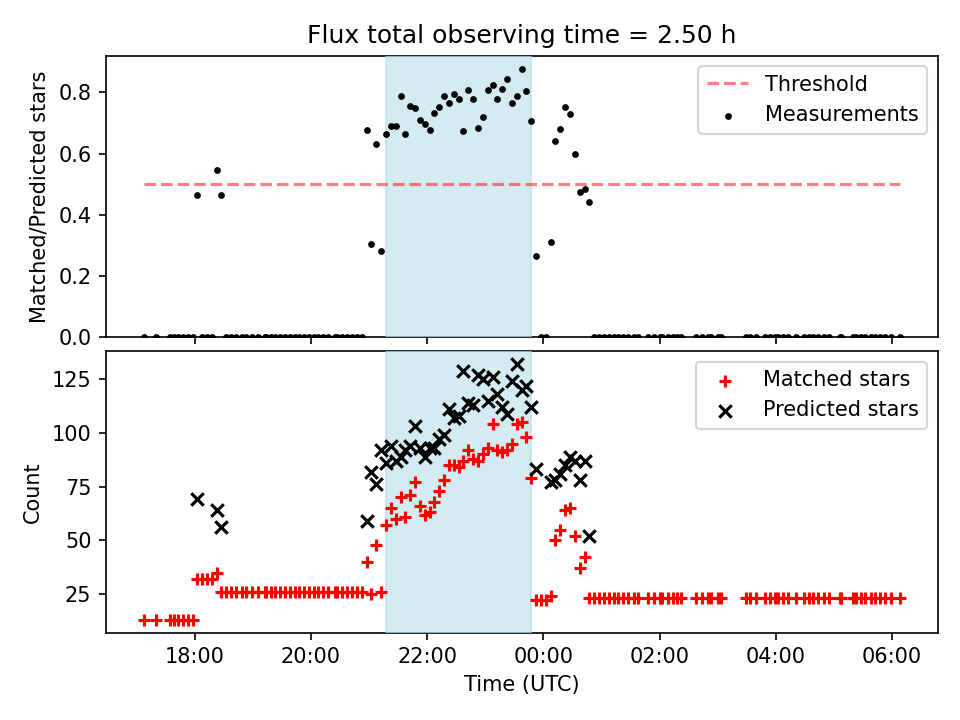 Flux total observing time = 2.50 h

Matched/Predicted stars

0.8
0.6
0.4
0.2
0.0

Threshold
Measurements

Count

125
100
75
50
25

Matched stars
Predicted stars

18:00
20:00
22:00
00:00
02:00
04:00
06:00

Time (UTC)